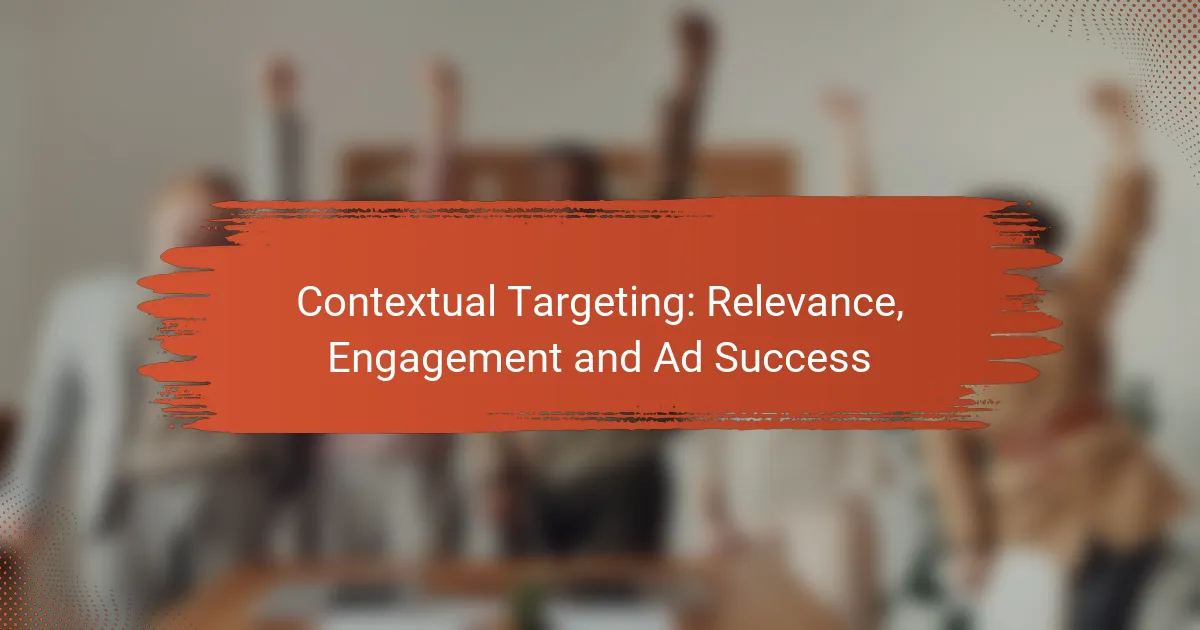 Contextual Targeting: Relevance, Engagement and Ad Success